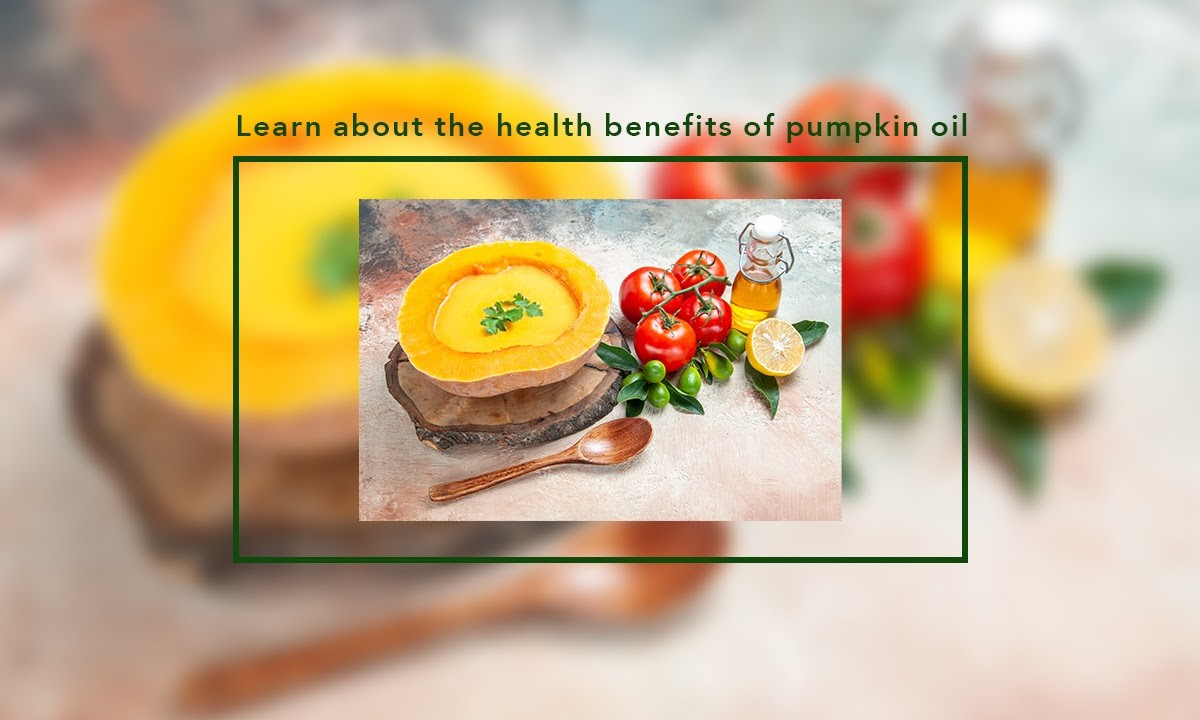 Learn about the health benefits of pumpkin oil